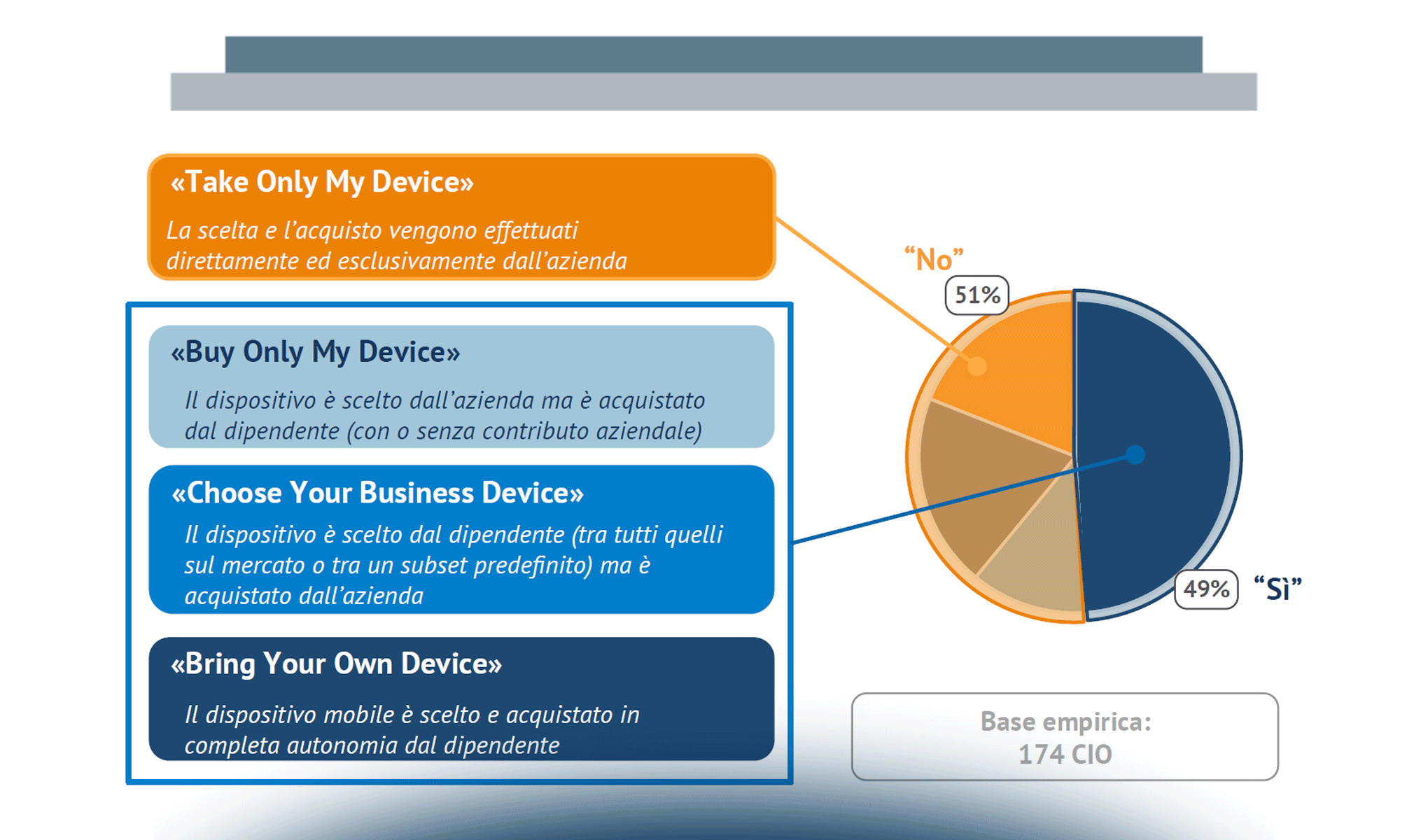 «Take Only My Device»

La scelta e l'acquisto vengono effettuati direttamente ed esclusivamente dall'azienda

«Buy Only My Device»

Il dispositivo è scelto dall'azienda ma è acquistato dal dipendente (con o senza contributo aziendale)

«Choose Your Business Device»

Il dispositivo è scelto dal dipendente (tra tutti quelli sul mercato o tra un subset predefinito) ma è acquistato dall'azienda

«Bring Your Own Device»

Il dispositivo mobile è scelto e acquistato in completa autonomia dal dipendente

"No"

51%

49%

"Sì"

Base empirica:
174 CIO